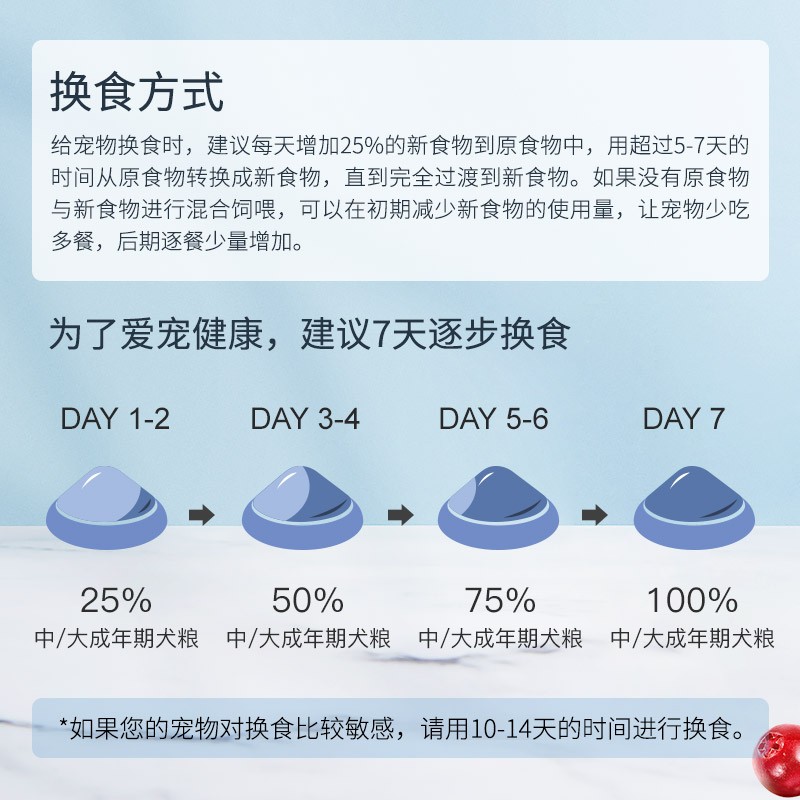 换食方式

给宠物换食时，建议每天增加25%的新食物到原食物中，用超过5-7天的时间从原食物转换成新食物，直到完全过渡到新食物。如果没有原食物与新食物进行混合饲喂，可以在初期减少新食物的使用量，让宠物少吃多餐，后期逐餐少量增加。

为了爱宠健康，建议7天逐步换食

DAY 1-2
25%
中/大成年期犬粮

DAY 3-4
50%
中/大成年期犬粮

DAY 5-6
75%
中/大成年期犬粮

DAY 7
100%
中/大成年期犬粮

*如果您的宠物对换食比较敏感，请用10-14天的时间进行换食。